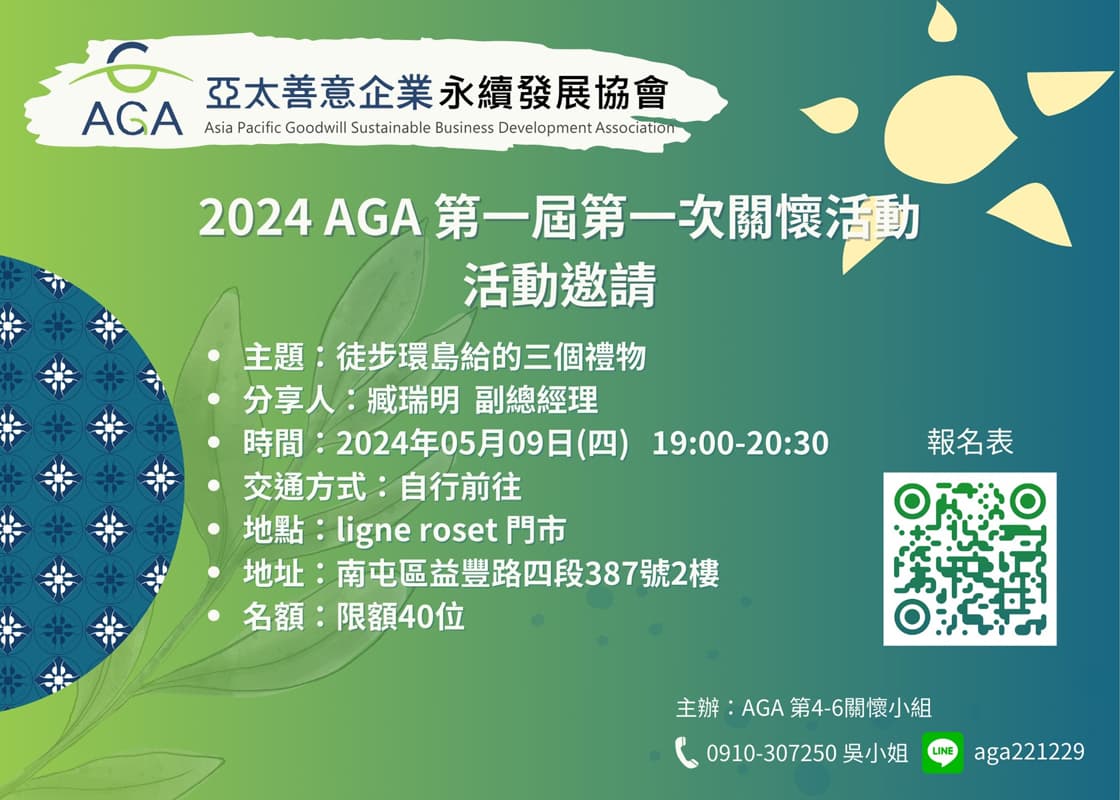 AGA 亞太善意企業永續發展協會
Asia Pacific Goodwill Sustainable Business Development Association

2024 AGA 第一屆第一次關懷活動
活動邀請

• 主題：徒步環島給的三個禮物
• 分享人：臧瑞明 副總經理
• 時間：2024年05月09日(四) 19:00-20:30
• 交通方式：自行前往
• 地點：ligne roset 門市
• 地址：南屯區益豐路四段387號2樓
• 名額：限額40位

報名表

主辦：AGA 第4-6關懷小組
0910-307250 吳小姐 LINE aga221229